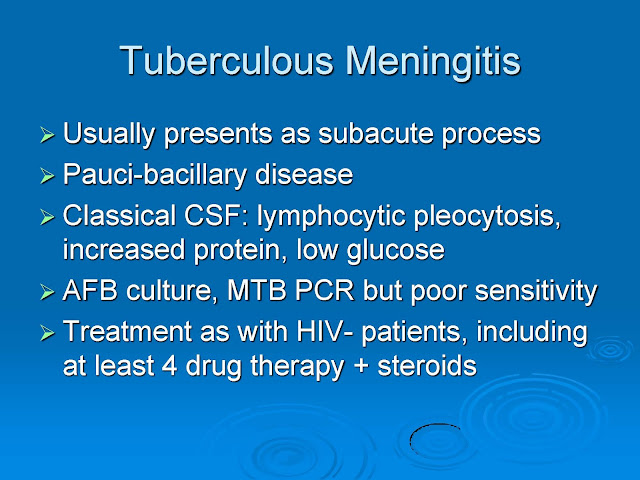 Tuberculous Meningitis

➢ Usually presents as subacute process
➢ Pauci-bacillary disease
➢ Classical CSF: lymphocytic pleocytosis, increased protein, low glucose
➢ AFB culture, MTB PCR but poor sensitivity
➢ Treatment as with HIV- patients, including at least 4 drug therapy + steroids